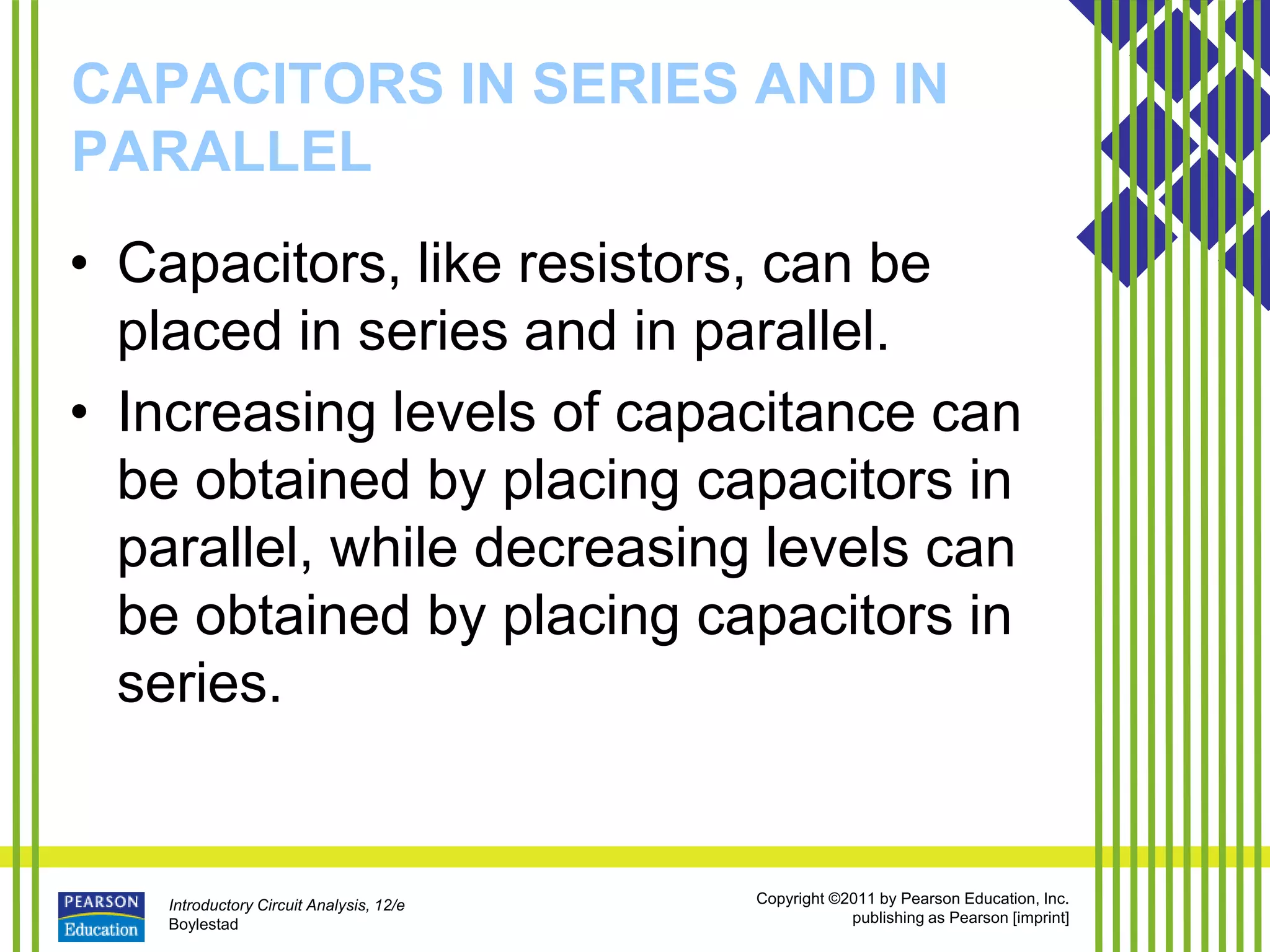 CAPACITORS IN SERIES AND IN PARALLEL

• Capacitors, like resistors, can be placed in series and in parallel.

• Increasing levels of capacitance can be obtained by placing capacitors in parallel, while decreasing levels can be obtained by placing capacitors in series.

PEARSON
Education

Introductory Circuit Analysis, 12/e
Boylestad

Copyright ©2011 by Pearson Education, Inc.
publishing as Pearson [imprint]